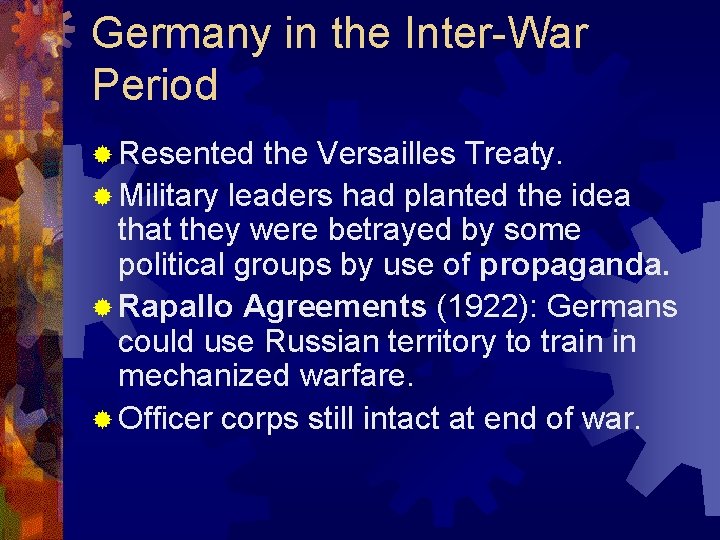 Germany in the Inter-War Period

Resented the Versailles Treaty.

Military leaders had planted the idea that they were betrayed by some political groups by use of propaganda.

Rapallo Agreements (1922): Germans could use Russian territory to train in mechanized warfare.

Officer corps still intact at end of war.